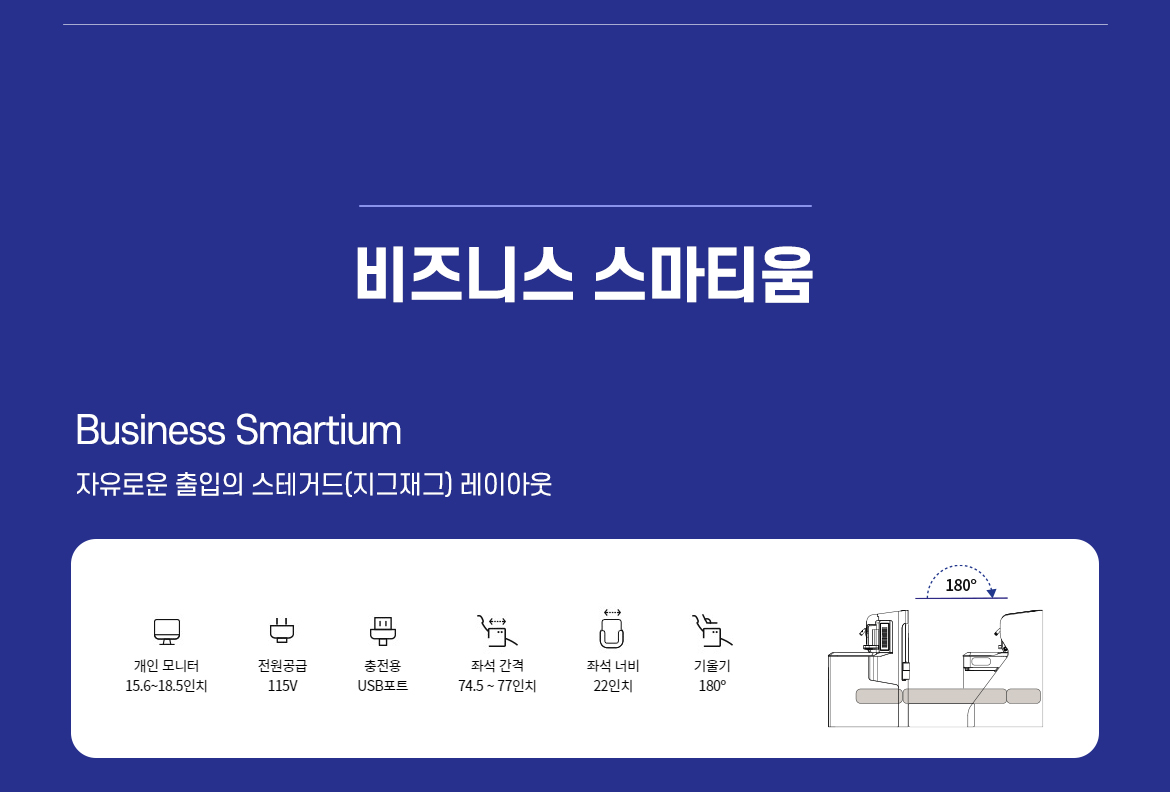 비즈니스 스마티움

Business Smartium

자유로운 출입의 스테거드(지그재그) 레이아웃

개인 모니터
15.6~18.5인치

전원공급
115V

충전용
USB포트

좌석 간격
74.5 ~ 77인치

좌석 너비
22인치

기울기
180°

180°